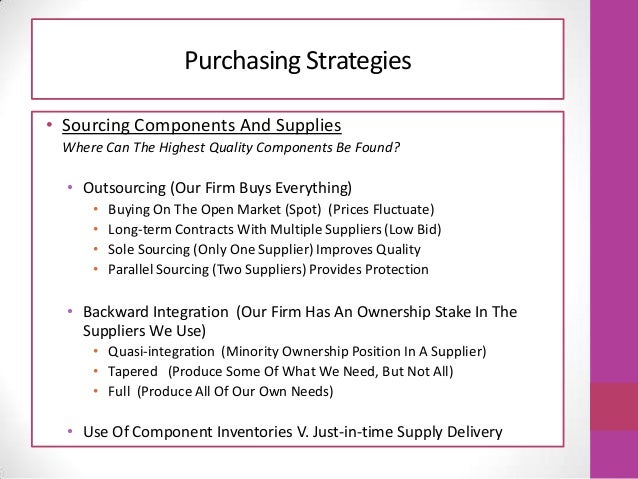 Purchasing Strategies

• Sourcing Components And Supplies
Where Can The Highest Quality Components Be Found?

• Outsourcing (Our Firm Buys Everything)
• Buying On The Open Market (Spot) (Prices Fluctuate)
• Long-term Contracts With Multiple Suppliers (Low Bid)
• Sole Sourcing (Only One Supplier) Improves Quality
• Parallel Sourcing (Two Suppliers) Provides Protection

• Backward Integration (Our Firm Has An Ownership Stake In The Suppliers We Use)
• Quasi-integration (Minority Ownership Position In A Supplier)
• Tapered (Produce Some Of What We Need, But Not All)
• Full (Produce All Of Our Own Needs)

• Use Of Component Inventories V. Just-in-time Supply Delivery